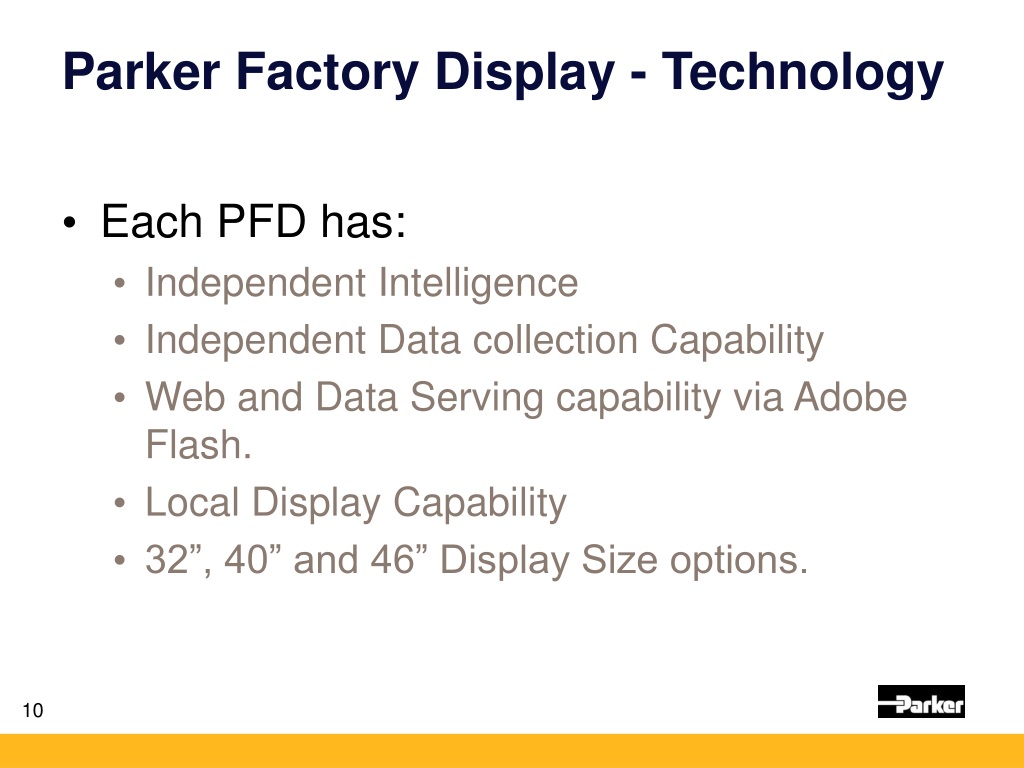 Parker Factory Display - Technology

• Each PFD has:

• Independent Intelligence
• Independent Data collection Capability
• Web and Data Serving capability via Adobe Flash.
• Local Display Capability
• 32”, 40” and 46” Display Size options.

10

Parker